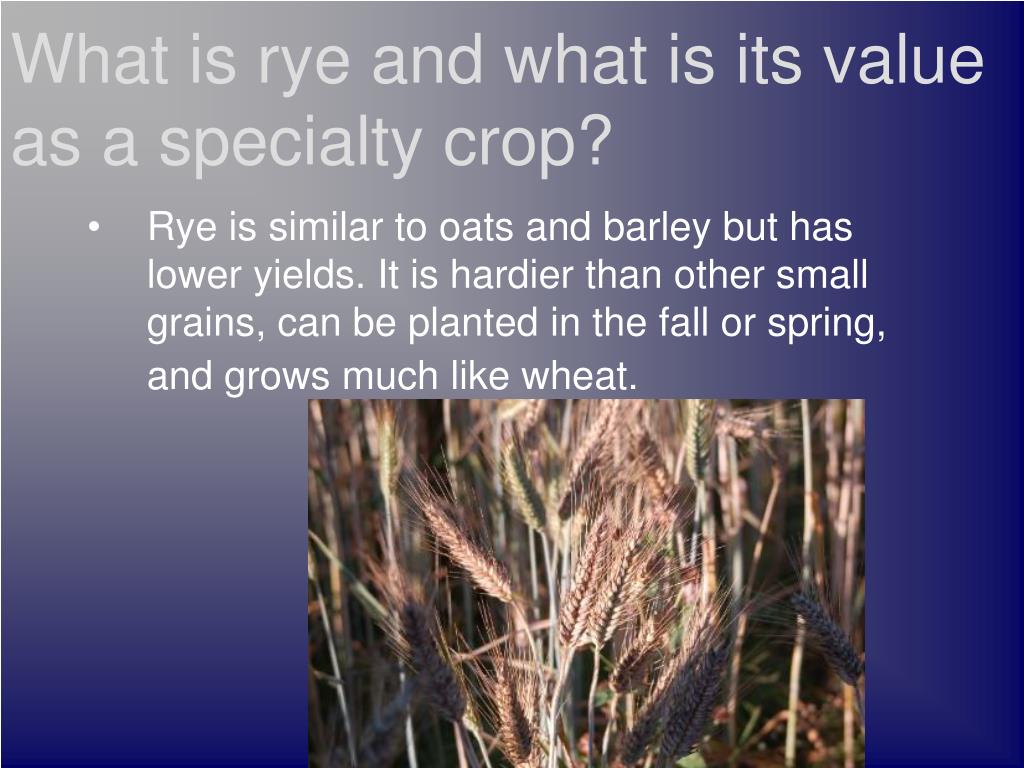 What is rye and what is its value as a specialty crop?

• Rye is similar to oats and barley but has lower yields. It is hardier than other small grains, can be planted in the fall or spring, and grows much like wheat.